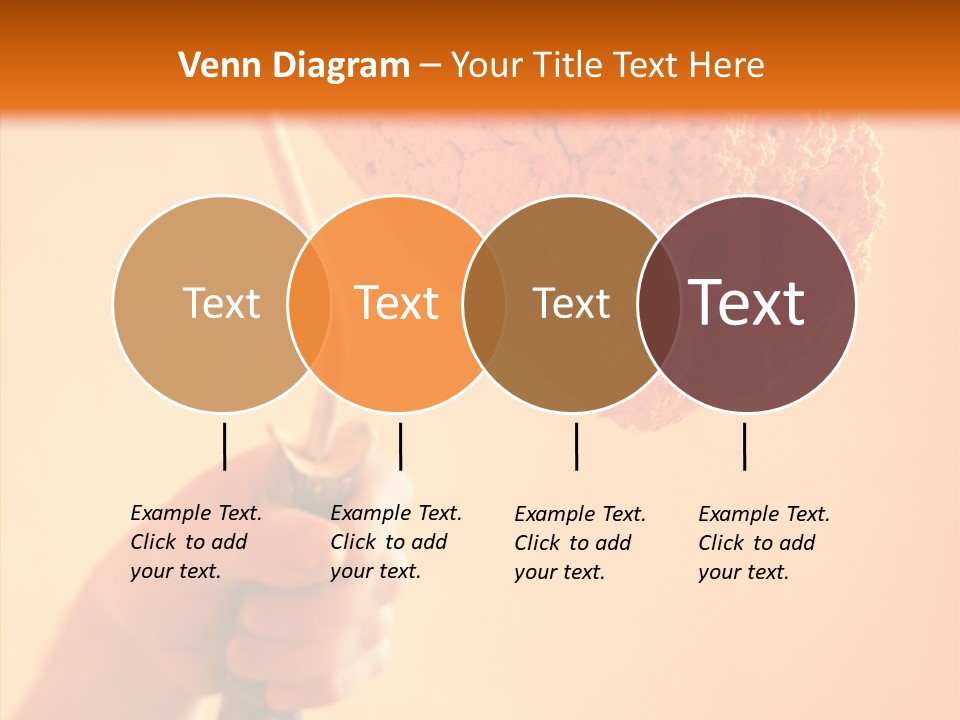 Venn Diagram – Your Title Text Here

Text

Text

Text

Text

Example Text. Click to add your text.

Example Text. Click to add your text.

Example Text. Click to add your text.

Example Text. Click to add your text.